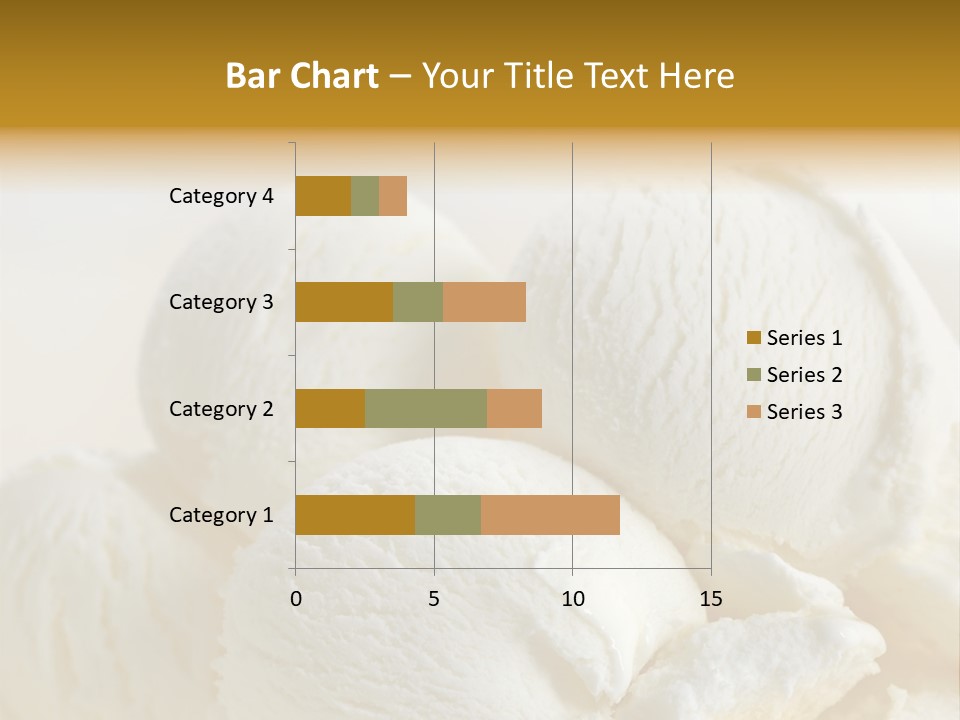 Bar Chart – Your Title Text Here

Category 4
Category 3
Category 2
Category 1

0
5
10
15

Series 1
Series 2
Series 3